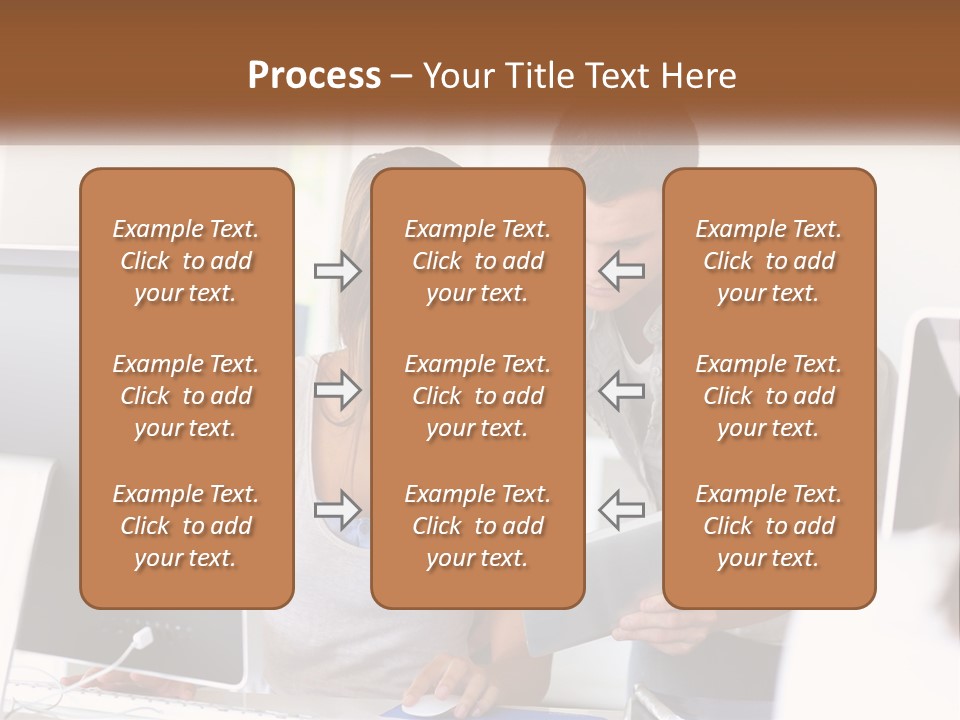 Process – Your Title Text Here

Example Text. Click to add your text.

Example Text. Click to add your text.

Example Text. Click to add your text.

Example Text. Click to add your text.

Example Text. Click to add your text.

Example Text. Click to add your text.

Example Text. Click to add your text.

Example Text. Click to add your text.

Example Text. Click to add your text.